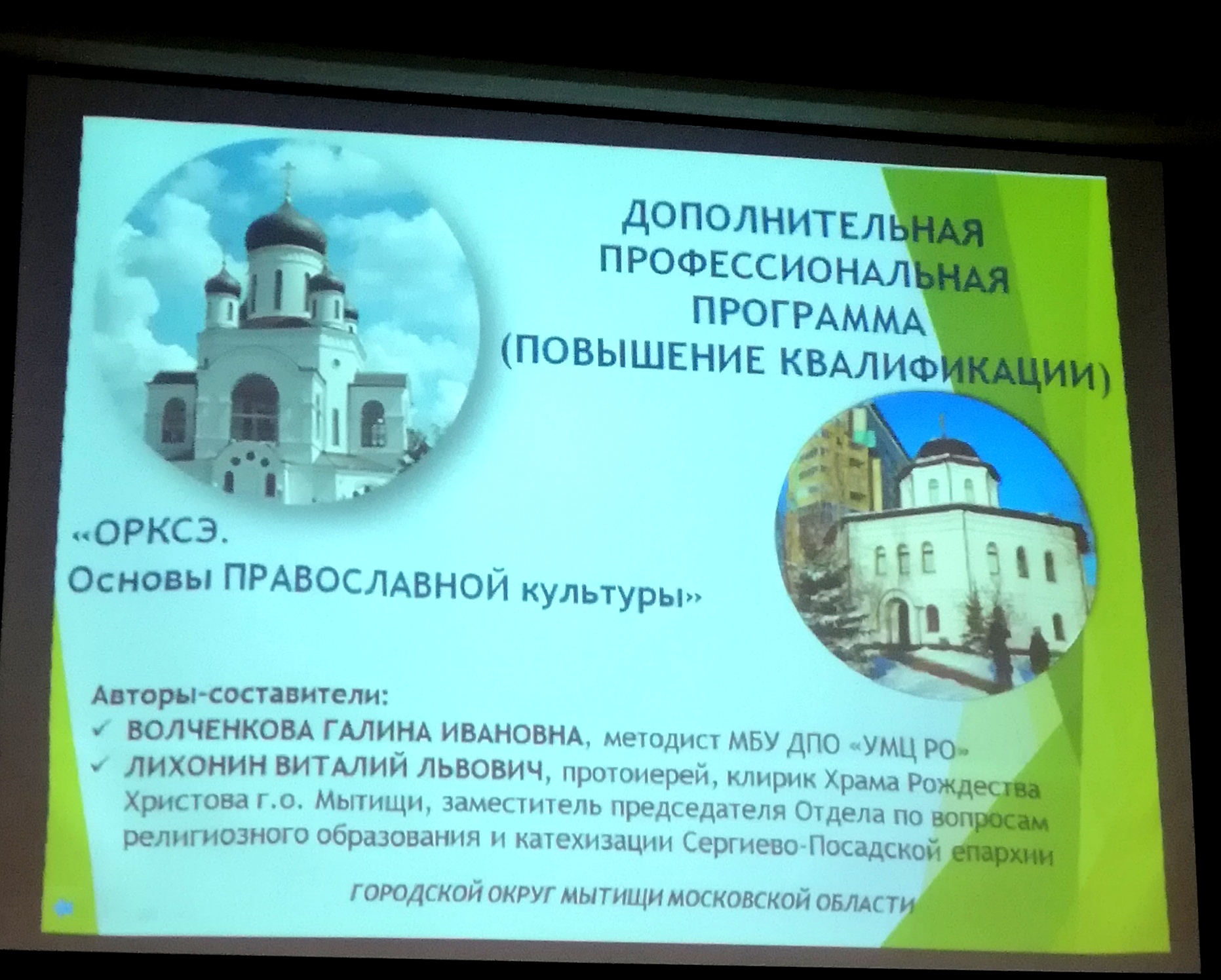 ДОПОЛНИТЕЛЬНАЯ ПРОФЕССИОНАЛЬНАЯ ПРОГРАММА (ПОВЫШЕНИЕ КВАЛИФИКАЦИИ)

«ОРКСЭ.
Основы ПРАВОСЛАВНОЙ культуры»

Авторы-составители:
✓ ВОЛЧЕНКОВА ГАЛИНА ИВАНОВНА, методист МБУ ДПО «УМЦ РО»
✓ ЛИХОНИН ВИТАЛИЙ ЛЬВОВИЧ, протоиерей, клирик Храма Рождества Христова г.о. Мытищи, заместитель председателя Отдела по вопросам религиозного образования и катехизации Сергиево-Посадской епархии

ГОРОДСКОЙ ОКРУГ МЫТИЩИ МОСКОВСКОЙ ОБЛАСТИ